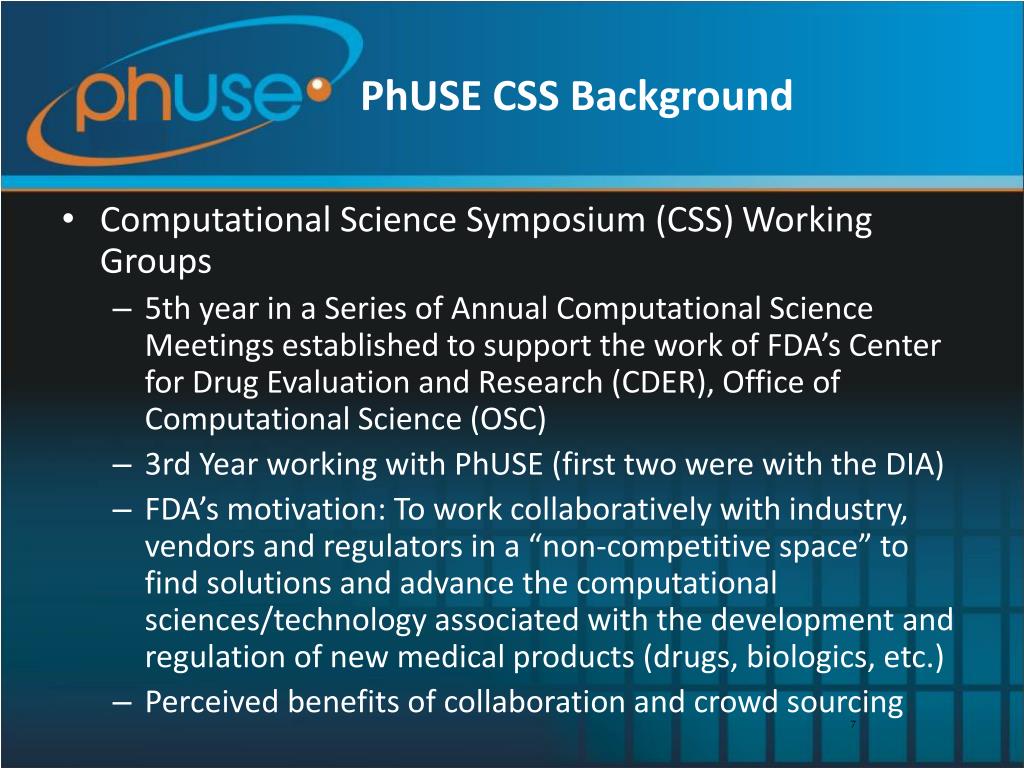 phuse

PhUSE CSS Background

• Computational Science Symposium (CSS) Working Groups
– 5th year in a Series of Annual Computational Science Meetings established to support the work of FDA’s Center for Drug Evaluation and Research (CDER), Office of Computational Science (OSC)
– 3rd Year working with PhUSE (first two were with the DIA)
– FDA’s motivation: To work collaboratively with industry, vendors and regulators in a “non-competitive space” to find solutions and advance the computational sciences/technology associated with the development and regulation of new medical products (drugs, biologics, etc.)
– Perceived benefits of collaboration and crowd sourcing

7